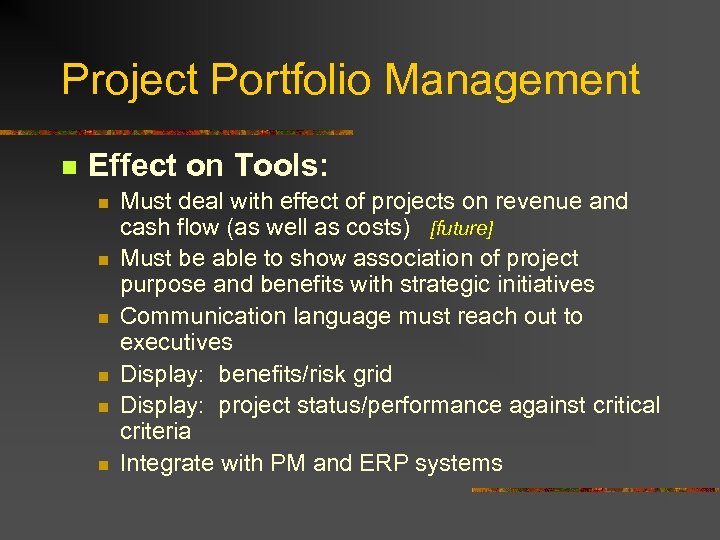 Project Portfolio Management

Effect on Tools:

Must deal with effect of projects on revenue and cash flow (as well as costs) [future]

Must be able to show association of project purpose and benefits with strategic initiatives

Communication language must reach out to executives

Display: benefits/risk grid

Display: project status/performance against critical criteria

Integrate with PM and ERP systems